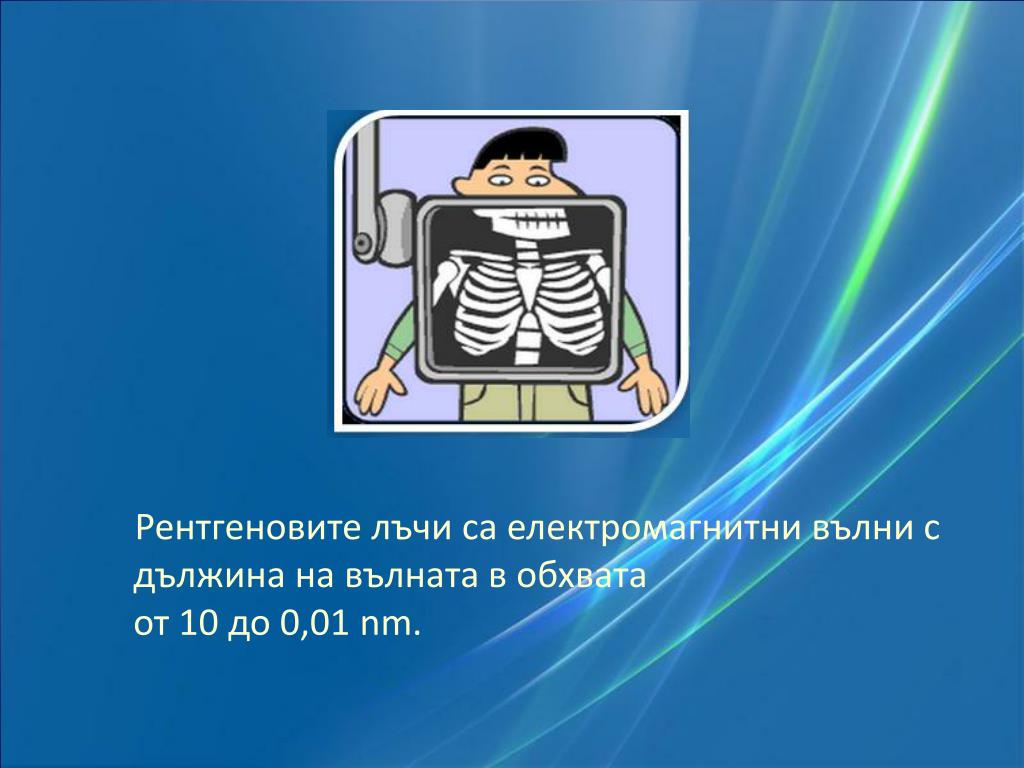 Рентгеновите лъчи са електромагнитни вълни с дължина на вълната в обхвата
от 10 до 0,01 nm.